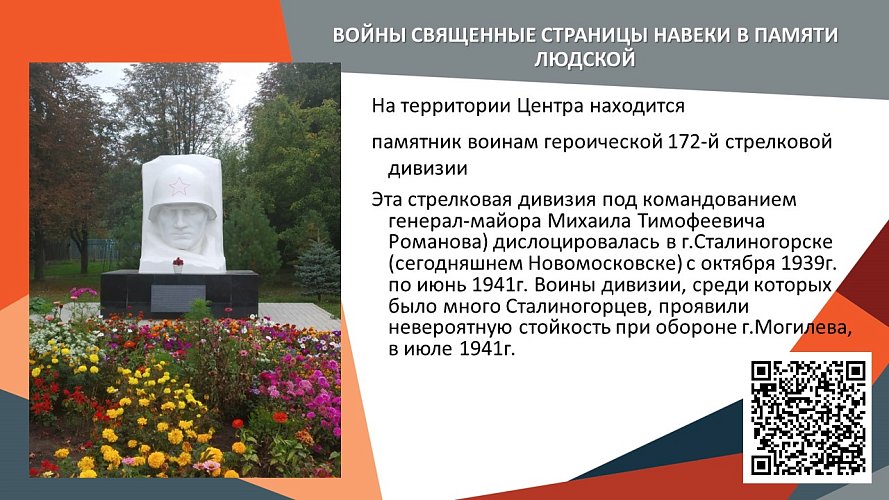 ВОЙНЫ СВЯЩЕННЫЕ СТРАНИЦЫ НАВЕКИ В ПАМЯТИ ЛЮДСКОЙ

На территории Центра находится

памятник воинам героической 172-й стрелковой дивизии

Эта стрелковая дивизия под командованием генерал-майора Михаила Тимофеевича Романова) дислоцировалась в г.Сталиногорске (сегодняшнем Новомосковске) с октября 1939г. по июнь 1941г. Воины дивизии, среди которых было много Сталиногорцев, проявили невероятную стойкость при обороне г.Могилева, в июле 1941г.